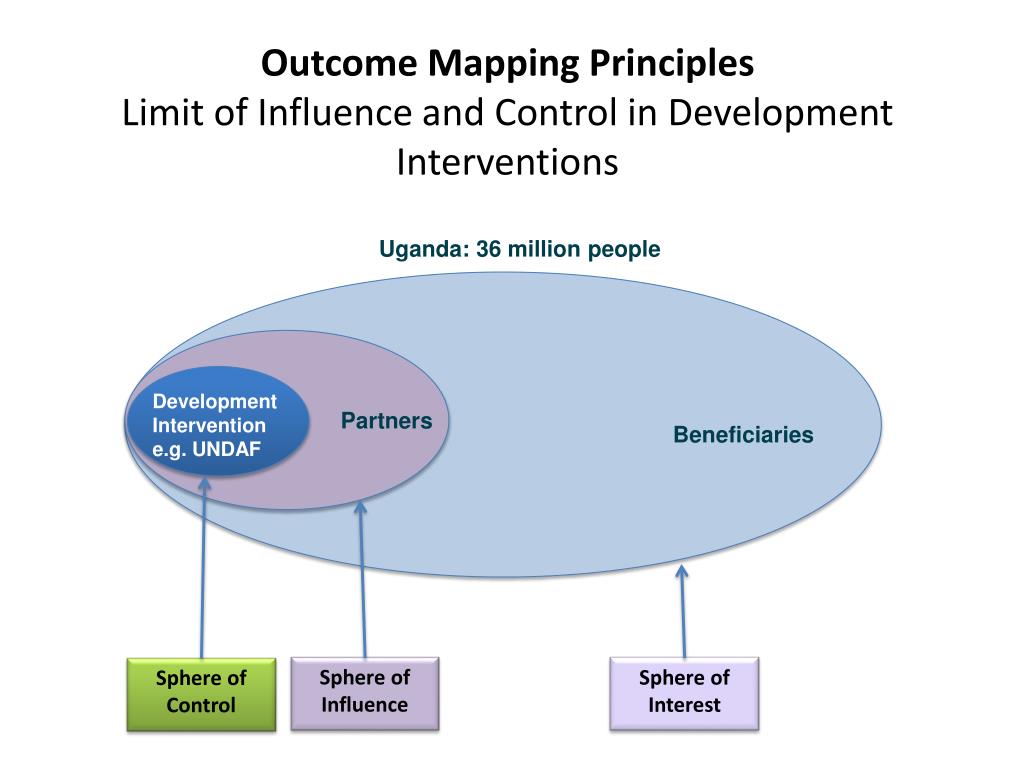 Outcome Mapping Principles
Limit of Influence and Control in Development Interventions

Uganda: 36 million people

Development Intervention e.g. UNDAF

Partners

Beneficiaries

Sphere of Control

Sphere of Influence

Sphere of Interest